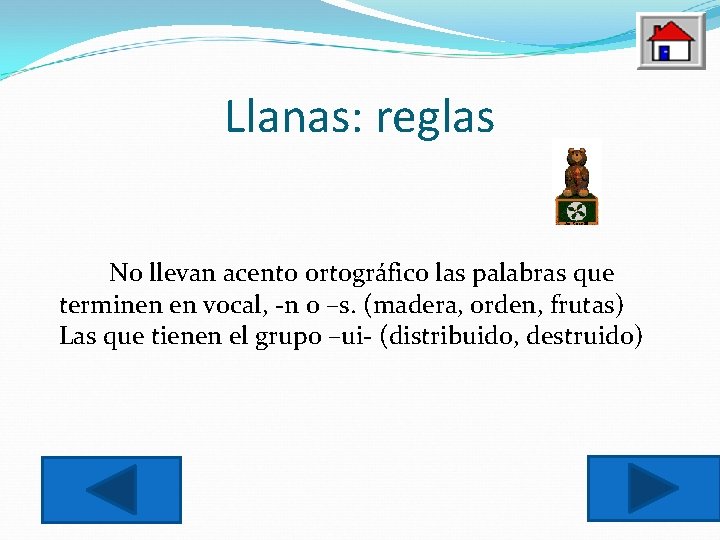 Llanas: reglas

No llevan acento ortográfico las palabras que terminen en vocal, -n o –s. (madera, orden, frutas)
Las que tienen el grupo –ui- (distribuido, destruido)